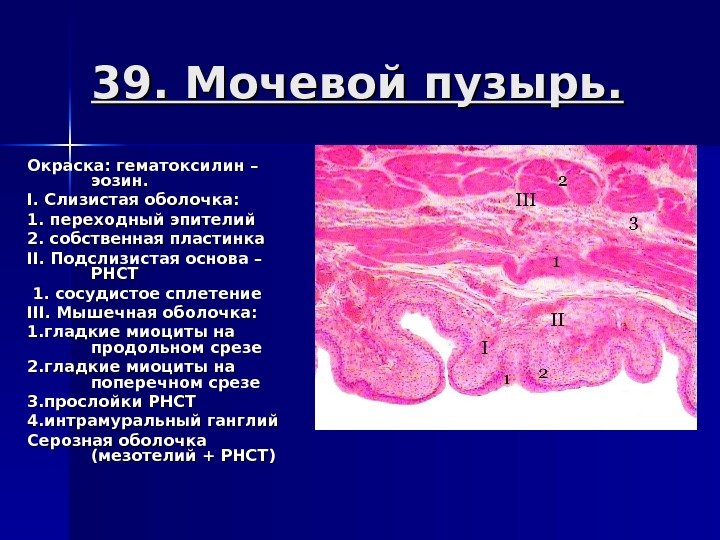 39. Мочевой пузырь.

Окраска: гематоксилин – эозин.
I. Слизистая оболочка:
1. переходный эпителий
2. собственная пластинка
II. Подслизистая основа – РНСТ
1. сосудистое сплетение
III. Мышечная оболочка:
1.гладкие миоциты на продольном срезе
2.гладкие миоциты на поперечном срезе
3.прослойки РНСТ
4.интрамуральный ганглий
Серозная оболочка (мезотелий + РНСТ)

2
III
3
1
II
I
1
2